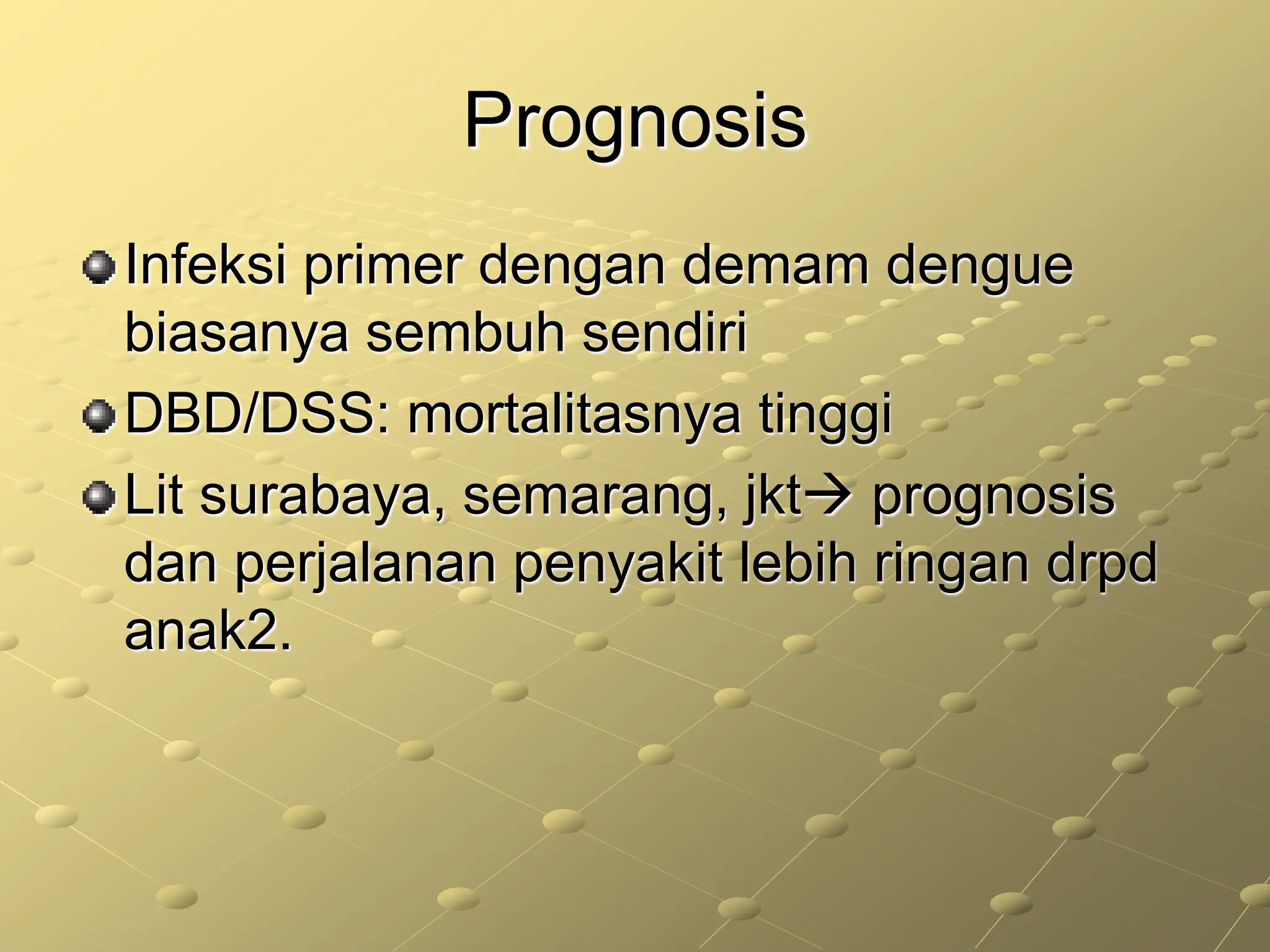 Prognosis

Infeksi primer dengan demam dengue biasanya sembuh sendiri

DBD/DSS: mortalitasnya tinggi

Lit surabaya, semarang, jkt→ prognosis dan perjalanan penyakit lebih ringan drpd anak2.